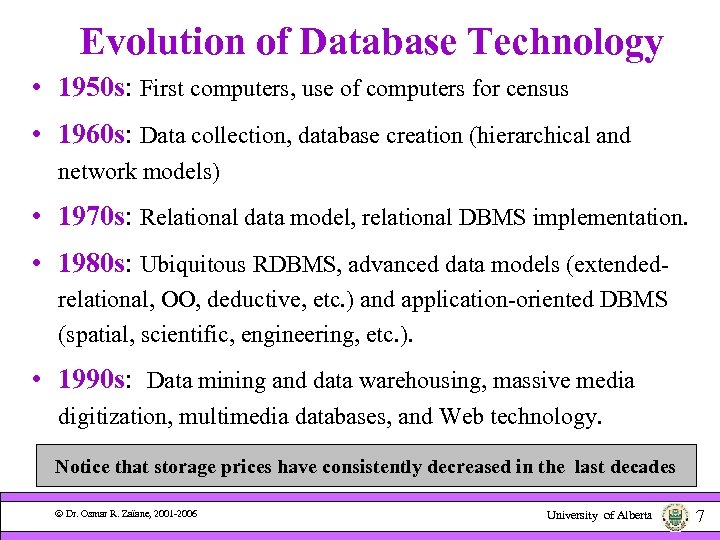 Evolution of Database Technology

• 1950s: First computers, use of computers for census

• 1960s: Data collection, database creation (hierarchical and network models)

• 1970s: Relational data model, relational DBMS implementation.

• 1980s: Ubiquitous RDBMS, advanced data models (extended-relational, OO, deductive, etc.) and application-oriented DBMS (spatial, scientific, engineering, etc.).

• 1990s: Data mining and data warehousing, massive media digitization, multimedia databases, and Web technology.

Notice that storage prices have consistently decreased in the last decades

© Dr. Osmar R. Zaïane, 2001-2006

University of Alberta

7